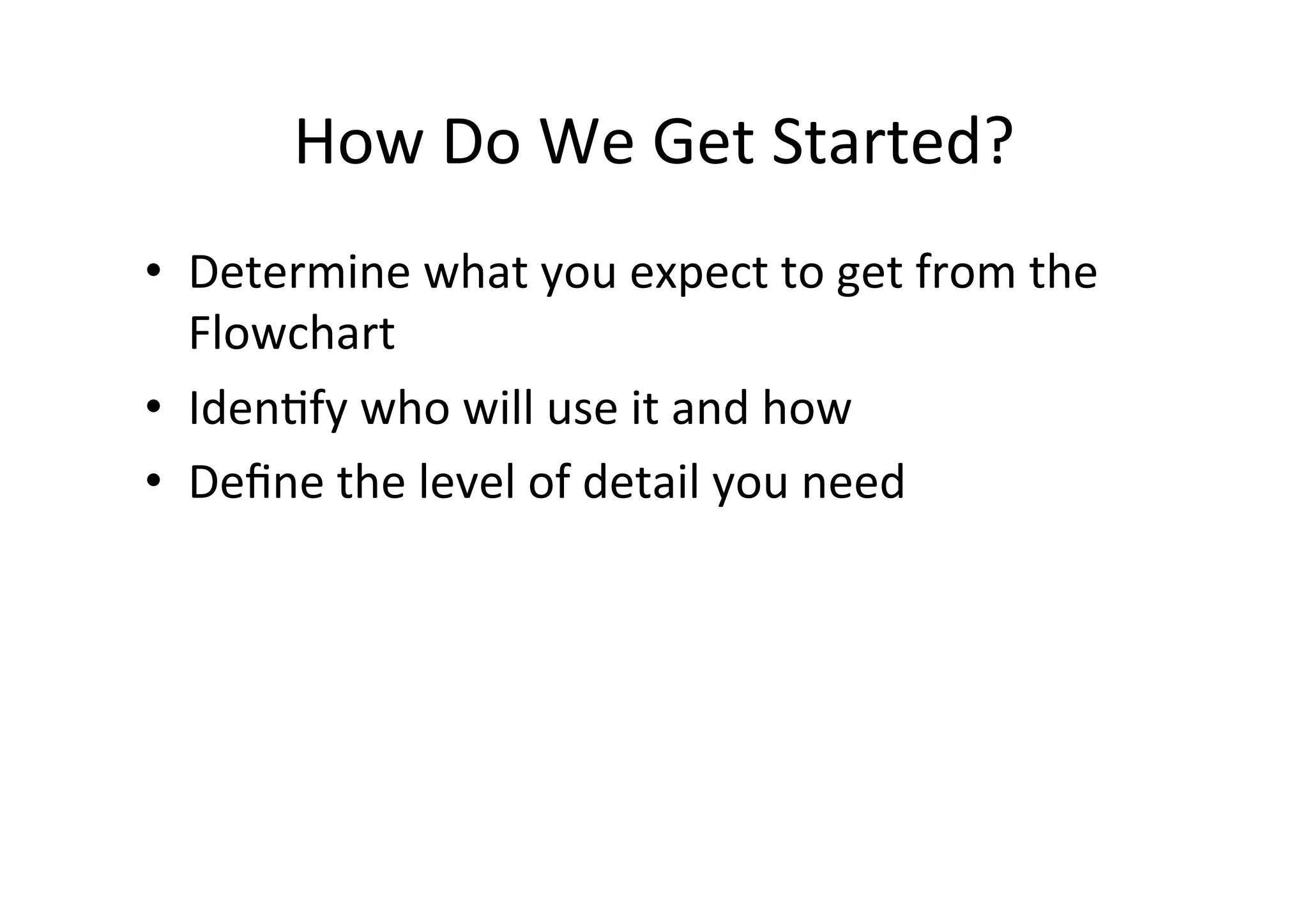 How Do We Get Started?

• Determine what you expect to get from the Flowchart

• Identify who will use it and how

• Define the level of detail you need